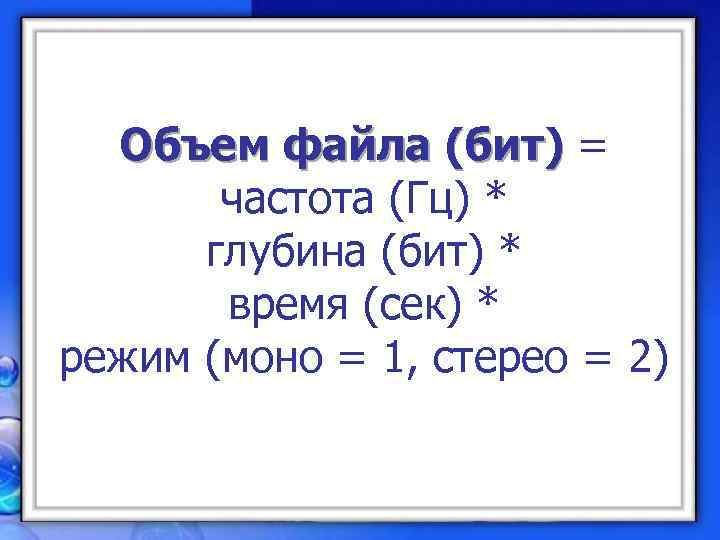 Объем файла (бит) =
частота (Гц) *
глубина (бит) *
время (сек) *
режим (моно = 1, стерео = 2)